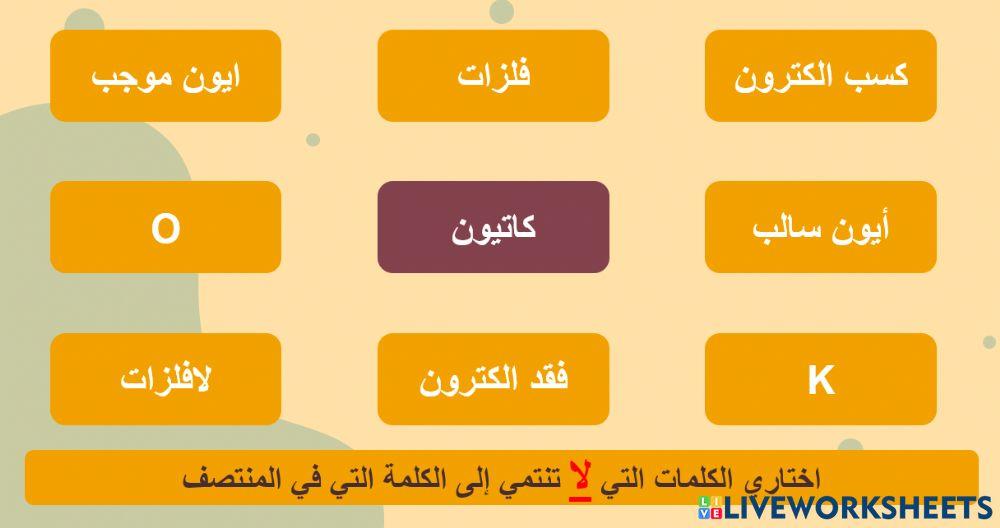 كسب الكترون

فلزات

ايون موجب

أيون سالب

كاتيون

O

K

فقد الكترون

لافلزات

اختاري الكلمات التي لا تنتمي إلى الكلمة التي في المنتصف

LIVEWORKSHEETS